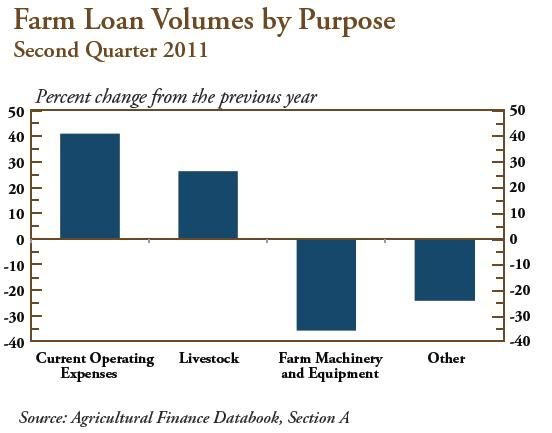 Farm Loan Volumes by Purpose
Second Quarter 2011

Percent change from the previous year

50
40
30
20
10
0
-10
-20
-30
-40

50
40
30
20
10
0
-10
-20
-30
-40

Current Operating Expenses
Livestock
Farm Machinery and Equipment
Other

Source: Agricultural Finance Databook, Section A